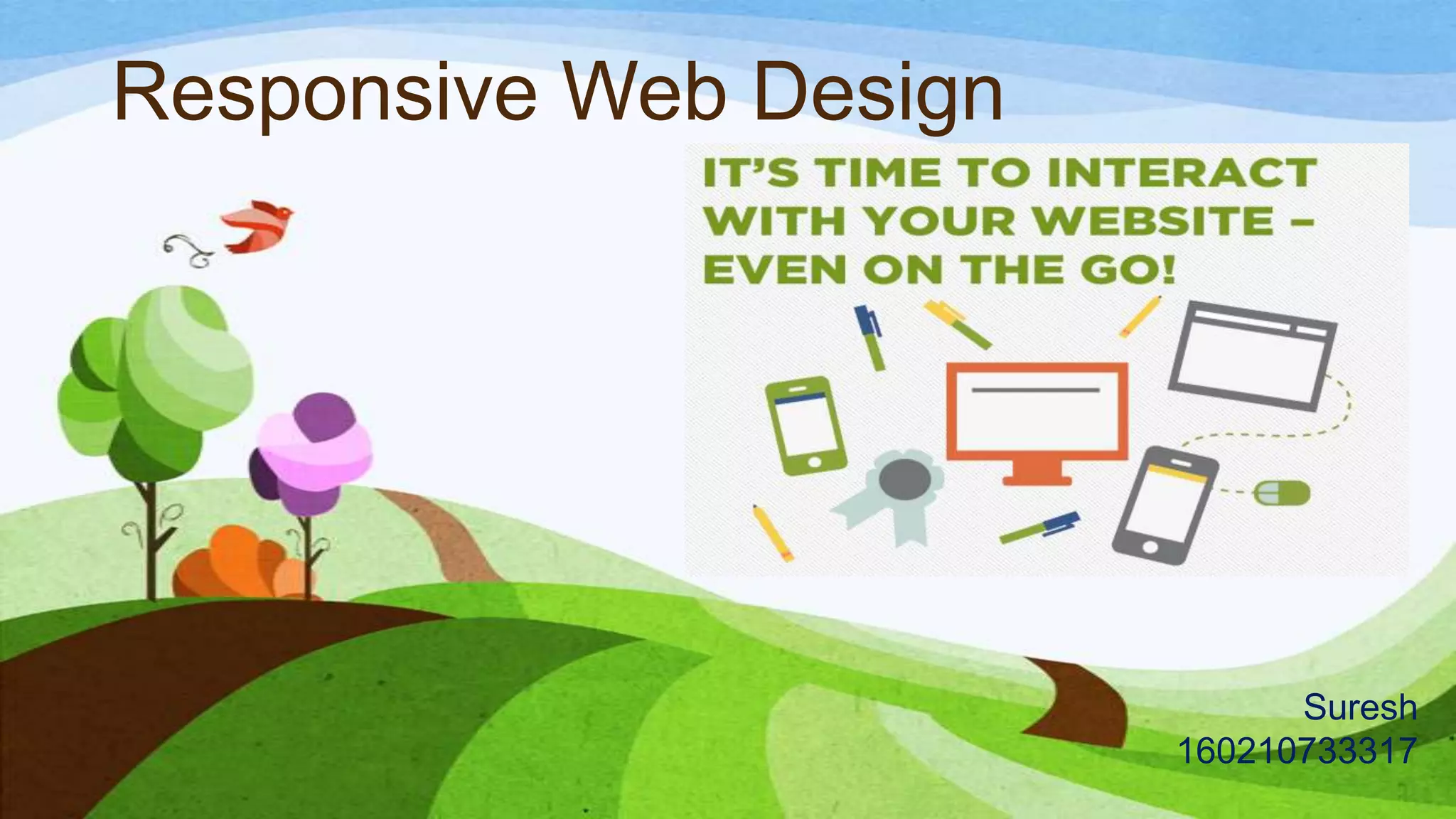 Responsive Web Design

IT'S TIME TO INTERACT WITH YOUR WEBSITE – EVEN ON THE GO!

Suresh
160210733317